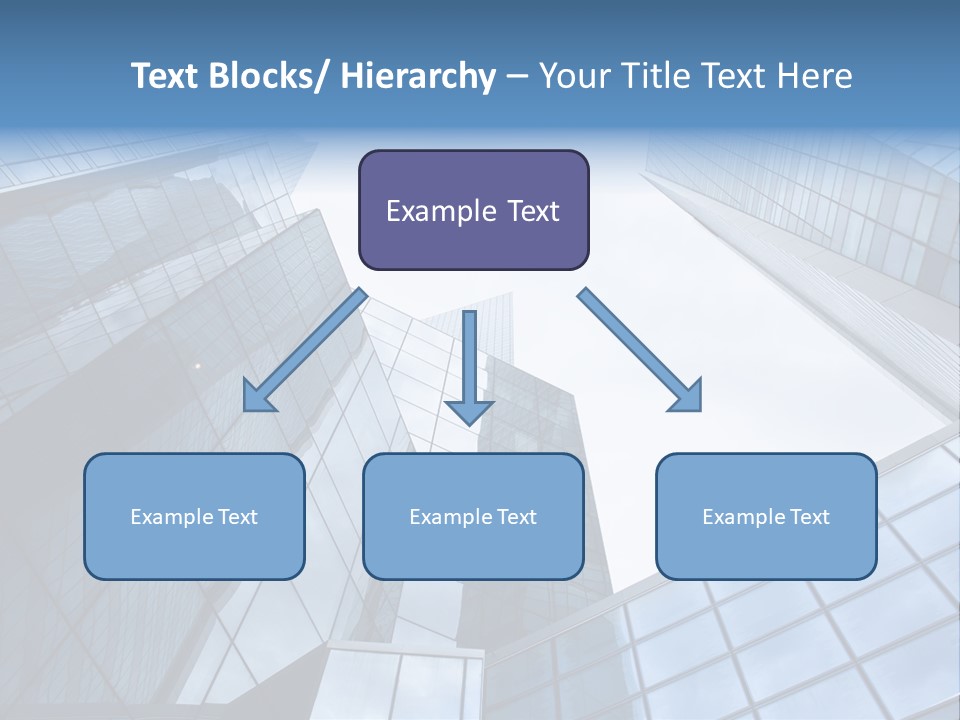 Text Blocks/ Hierarchy – Your Title Text Here

Example Text

Example Text

Example Text

Example Text